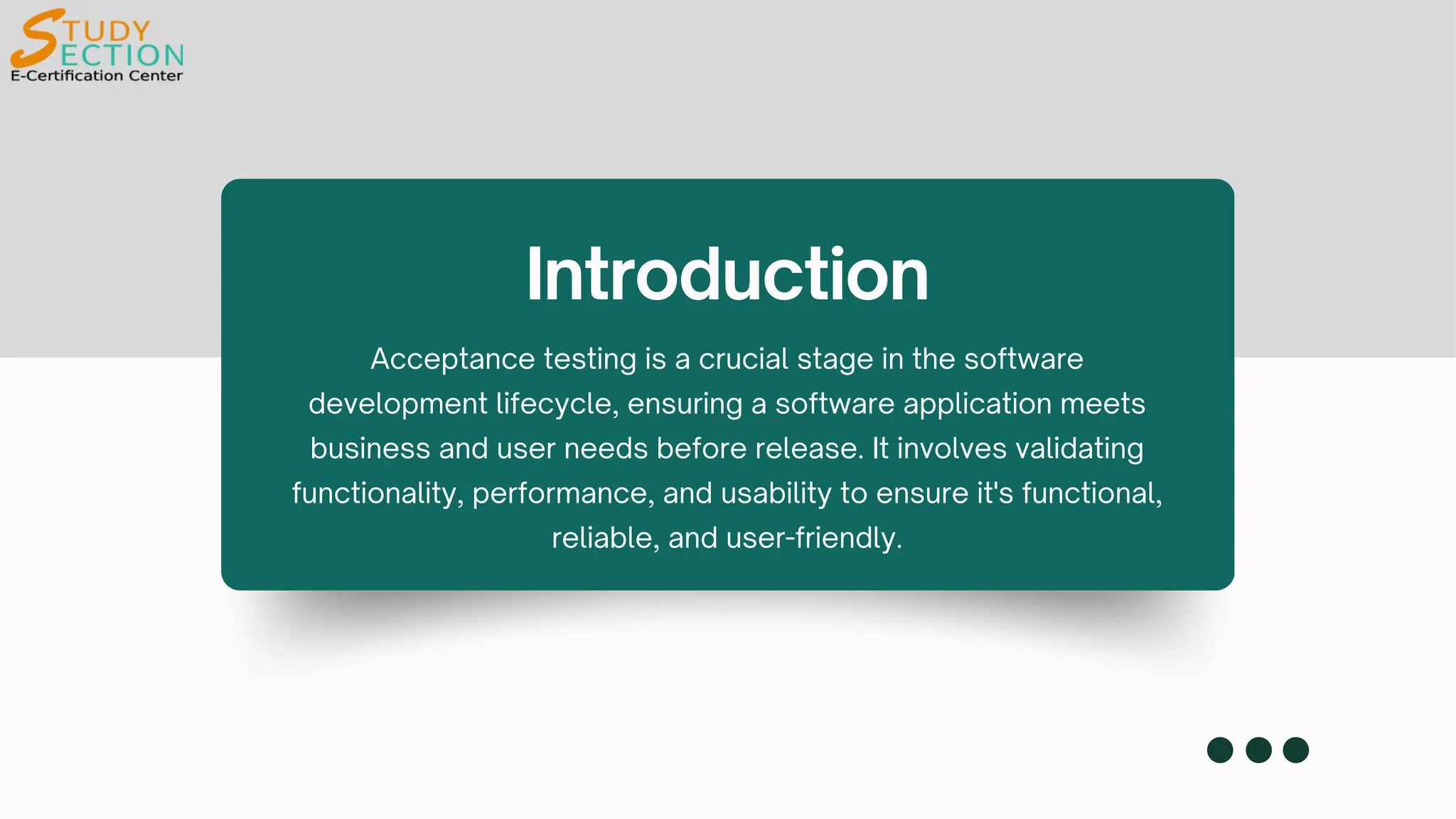 STUDY SECTION
E-Certification Center

Introduction

Acceptance testing is a crucial stage in the software development lifecycle, ensuring a software application meets business and user needs before release. It involves validating functionality, performance, and usability to ensure it's functional, reliable, and user-friendly.